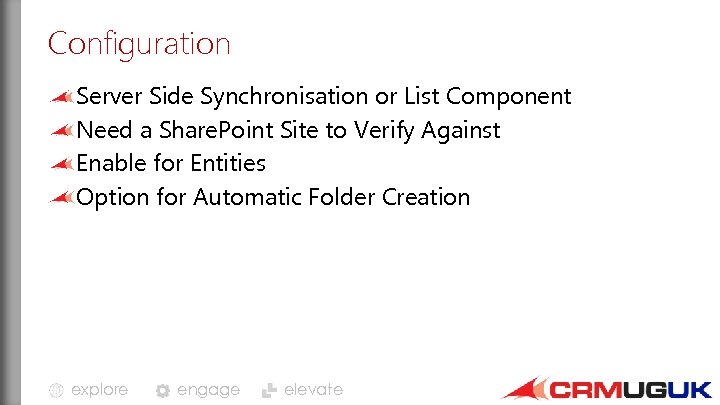 Configuration

Server Side Synchronisation or List Component

Need a SharePoint Site to Verify Against

Enable for Entities

Option for Automatic Folder Creation

explore engage elevate

CRMUGUK